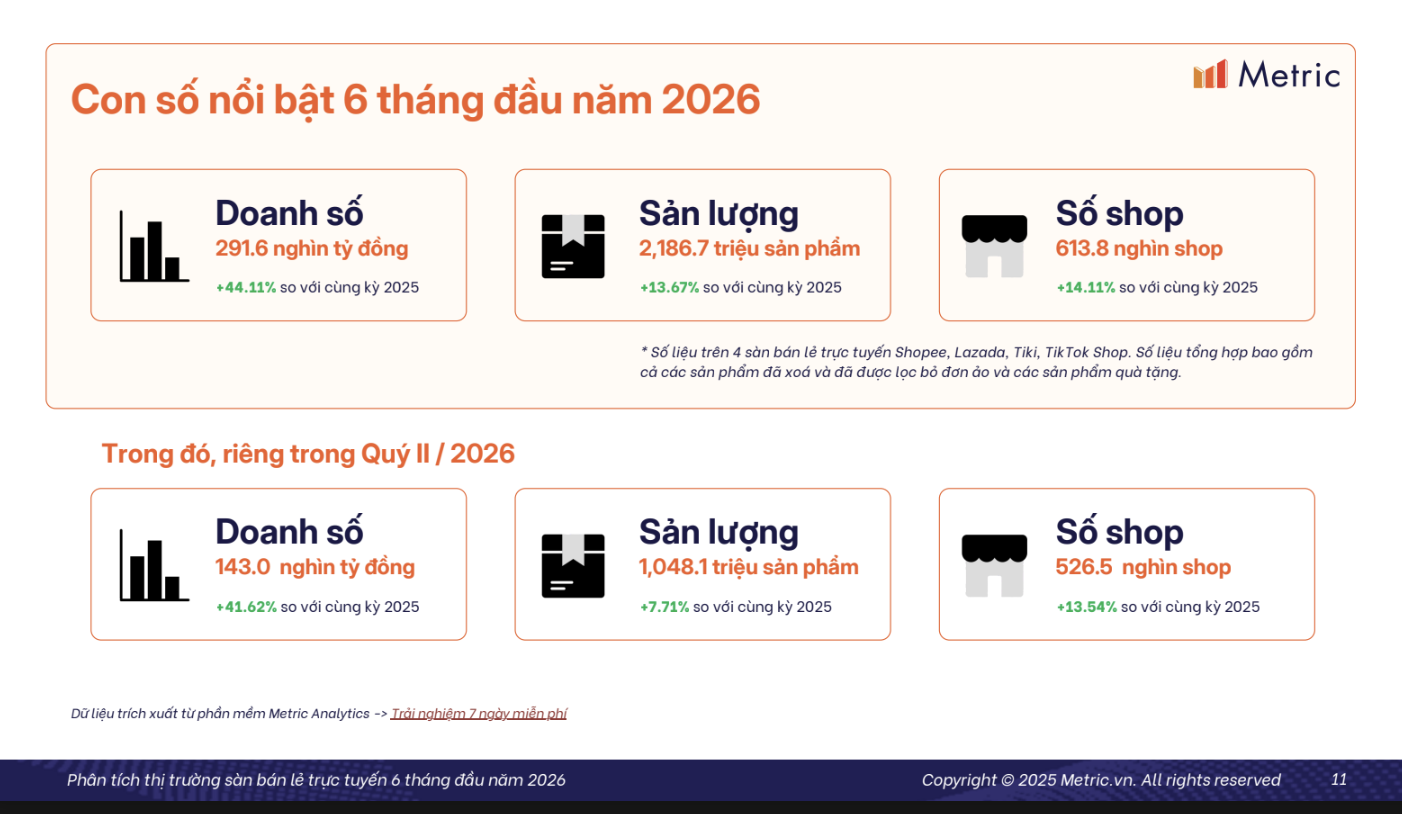 Metric

Con số nổi bật 6 tháng đầu năm 2026

Doanh số
291.6 nghìn tỷ đồng
+44.11% so với cùng kỳ 2025

Sản lượng
2,186.7 triệu sản phẩm
+13.67% so với cùng kỳ 2025

Số shop
613.8 nghìn shop
+14.11% so với cùng kỳ 2025

* Số liệu trên 4 sàn bán lẻ trực tuyến Shopee, Lazada, Tiki, TikTok Shop. Số liệu tổng hợp bao gồm cả các sản phẩm đã xoá và đã được lọc bỏ đơn ảo và các sản phẩm quà tặng.

Trong đó, riêng trong Quý II / 2026

Doanh số
143.0 nghìn tỷ đồng
+41.62% so với cùng kỳ 2025

Sản lượng
1,048.1 triệu sản phẩm
+7.71% so với cùng kỳ 2025

Số shop
526.5 nghìn shop
+13.54% so với cùng kỳ 2025

Dữ liệu trích xuất từ phần mềm Metric Analytics -> Trải nghiệm 7 ngày miễn phí

Phân tích thị trường sàn bán lẻ trực tuyến 6 tháng đầu năm 2026

Copyright © 2025 Metric.vn. All rights reserved

11